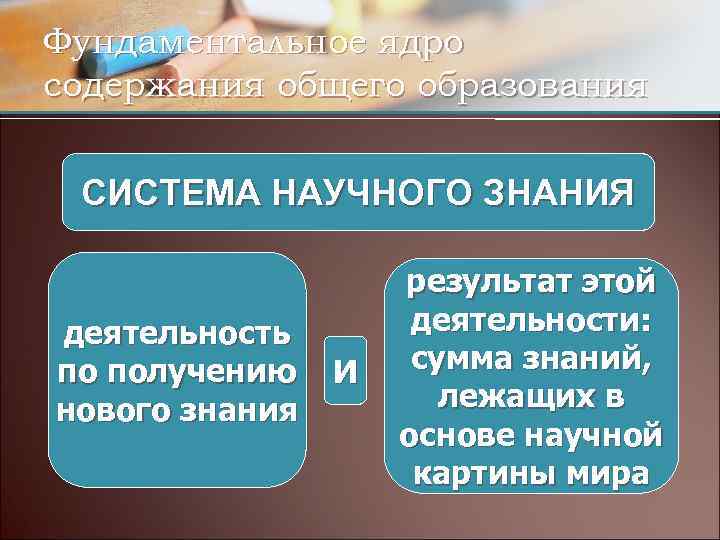 Фундаментальное ядро содержания общего образования

СИСТЕМА НАУЧНОГО ЗНАНИЯ

деятельность по получению нового знания

И

результат этой деятельности: сумма знаний, лежащих в основе научной картины мира